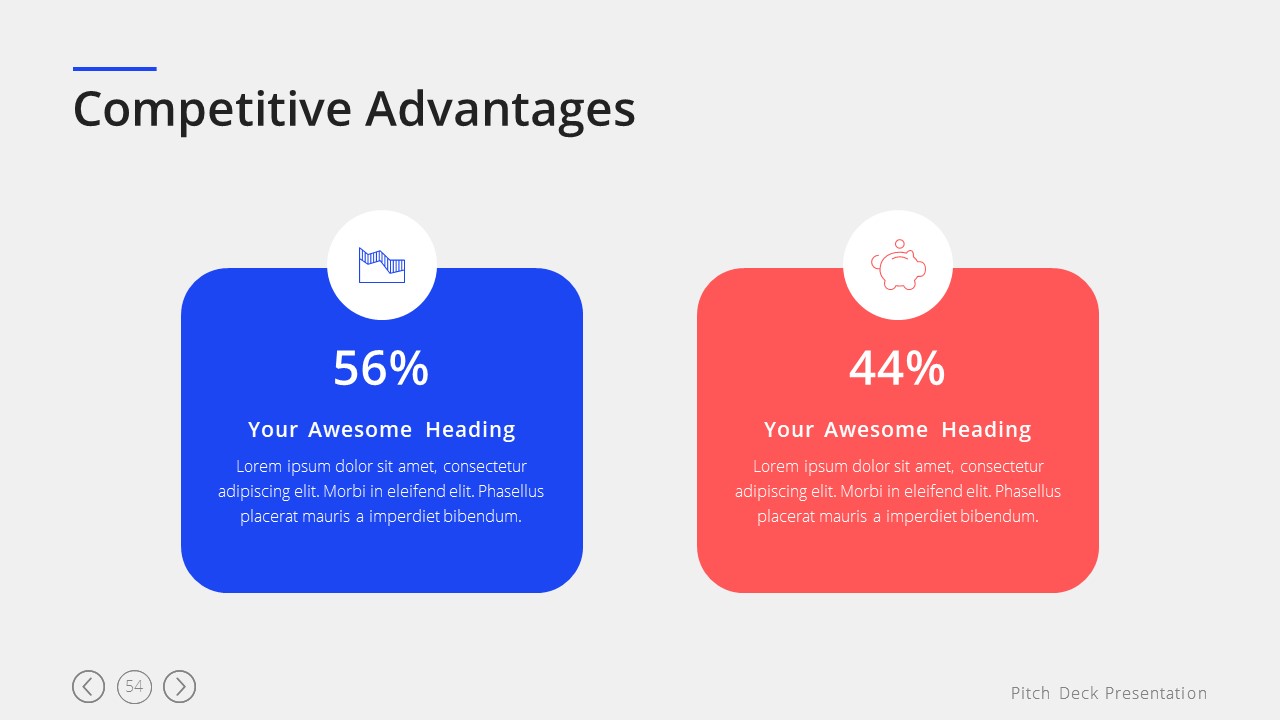 Competitive Advantages

56%

Your Awesome Heading

Lorem ipsum dolor sit amet, consectetur adipiscing elit. Morbi in eleifend elit. Phasellus placerat mauris a imperdiet bibendum.

44%

Your Awesome Heading

Lorem ipsum dolor sit amet, consectetur adipiscing elit. Morbi in eleifend elit. Phasellus placerat mauris a imperdiet bibendum.

54

Pitch Deck Presentation